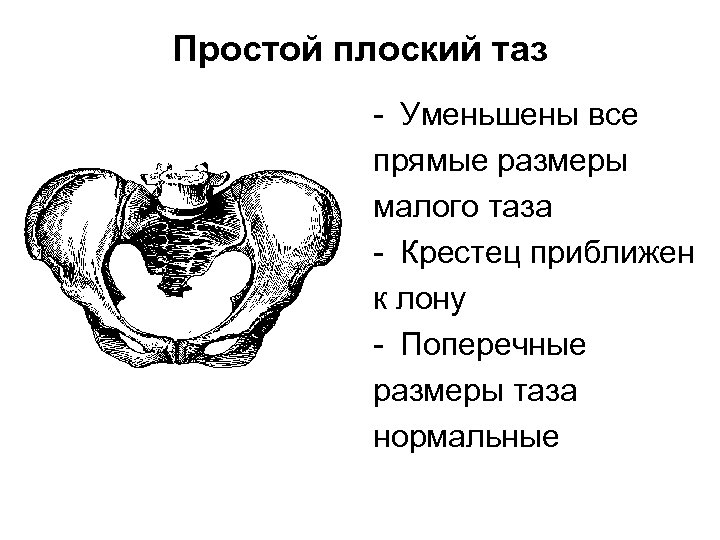 Простой плоский таз

- Уменьшены все прямые размеры малого таза
- Крестец приближен к лону
- Поперечные размеры таза нормальные